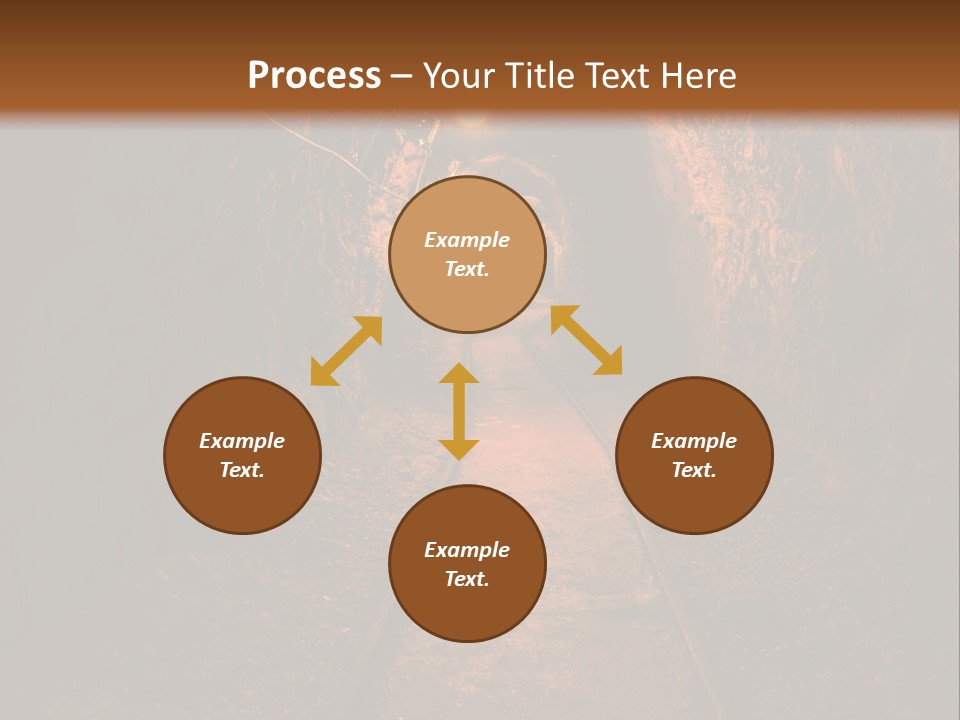 Process – Your Title Text Here

Example Text.

Example Text.

Example Text.

Example Text.